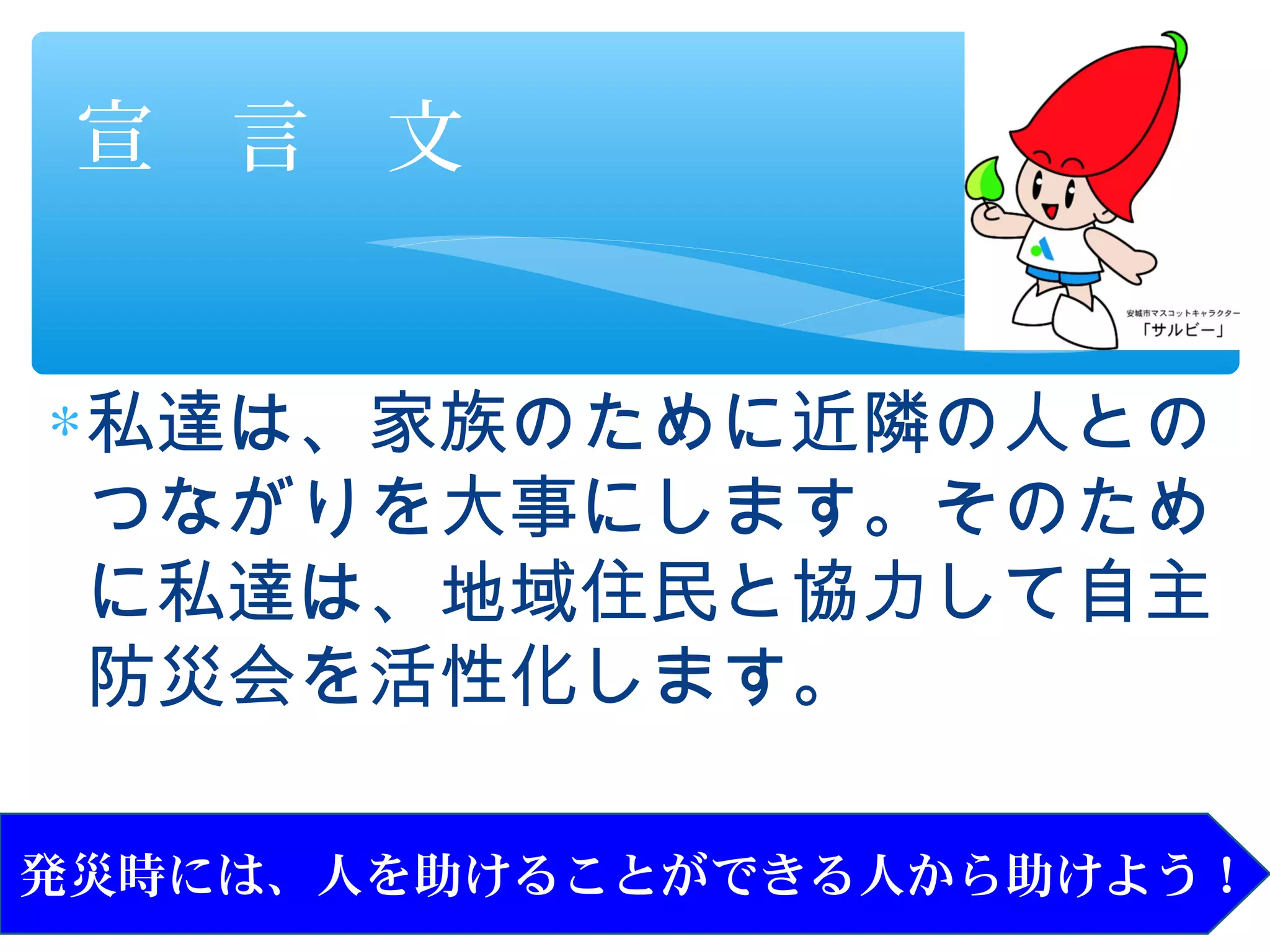 宣　言　文

安城市マスコットキャラクター
「サルビー」

*私達は、家族のために近隣の人とのつながりを大事にします。そのために私達は、地域住民と協力して自主防災会を活性化します。

発災時には、人を助けることができる人から助けよう！